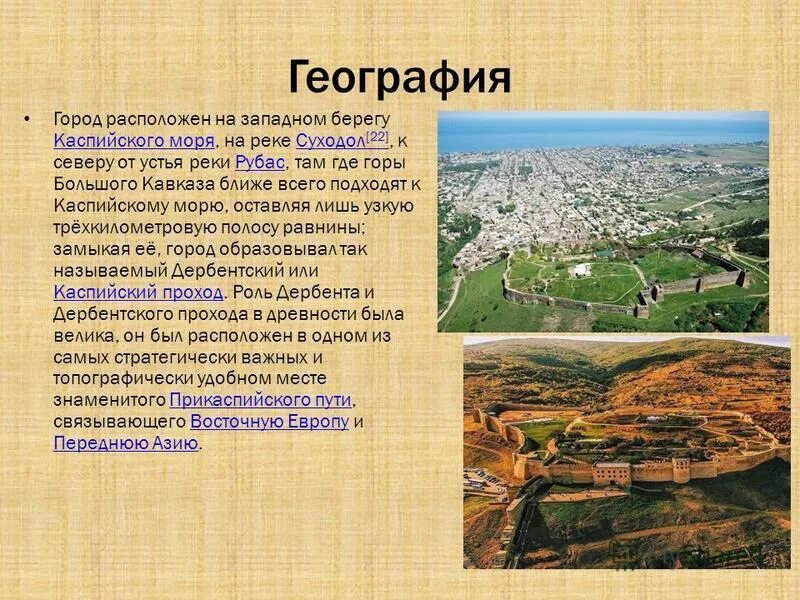 География

• Город расположен на западном берегу Каспийского моря, на реке Суходол[22], к северу от устья реки Рубас, там где горы Большого Кавказа ближе всего подходят к Каспийскому морю, оставляя лишь узкую трёхкилометровую полосу равнины; замыкая её, город образовывал так называемый Дербентский или Каспийский проход. Роль Дербента и Дербентского прохода в древности была велика, он был расположен в одном из самых стратегически важных и топографически удобном месте знаменитого Прикаспийского пути, связывающего Восточную Европу и Переднюю Азию.